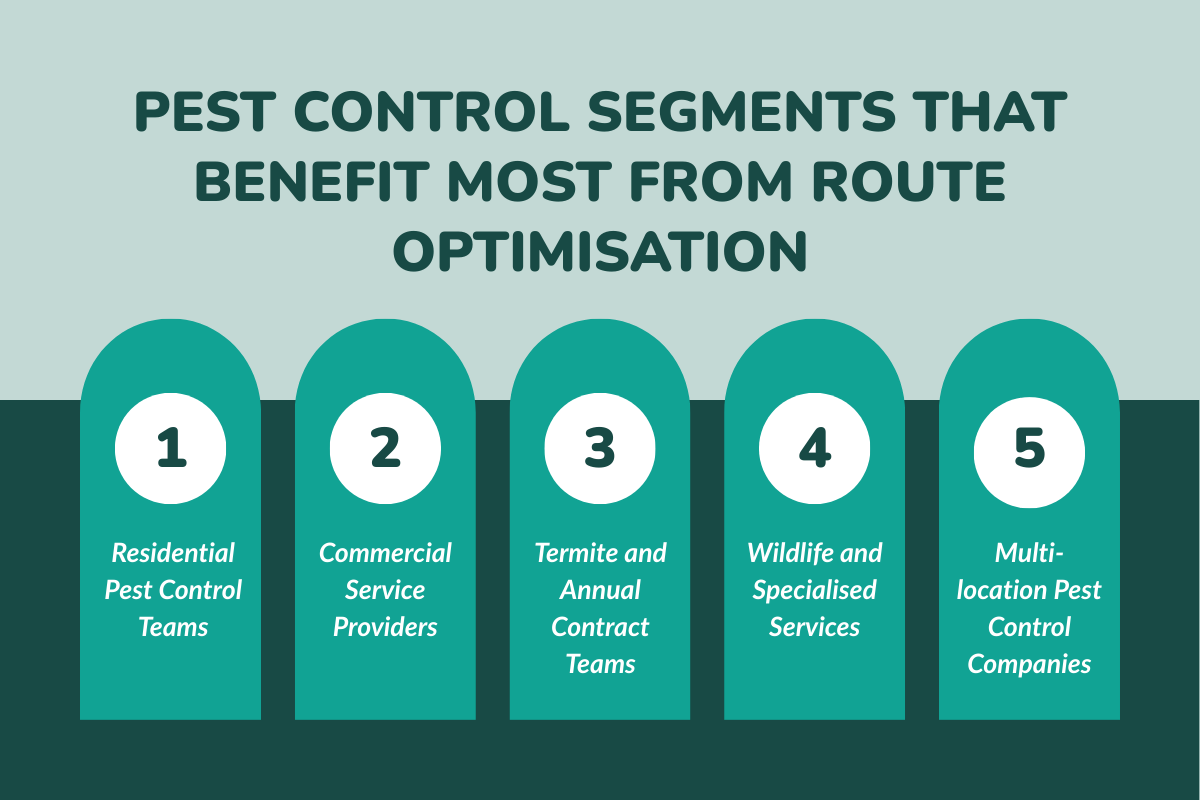 PEST CONTROL SEGMENTS THAT BENEFIT MOST FROM ROUTE OPTIMISATION

1

Residential Pest Control Teams

2

Commercial Service Providers

3

Termite and Annual Contract Teams

4

Wildlife and Specialised Services

5

Multi-location Pest Control Companies